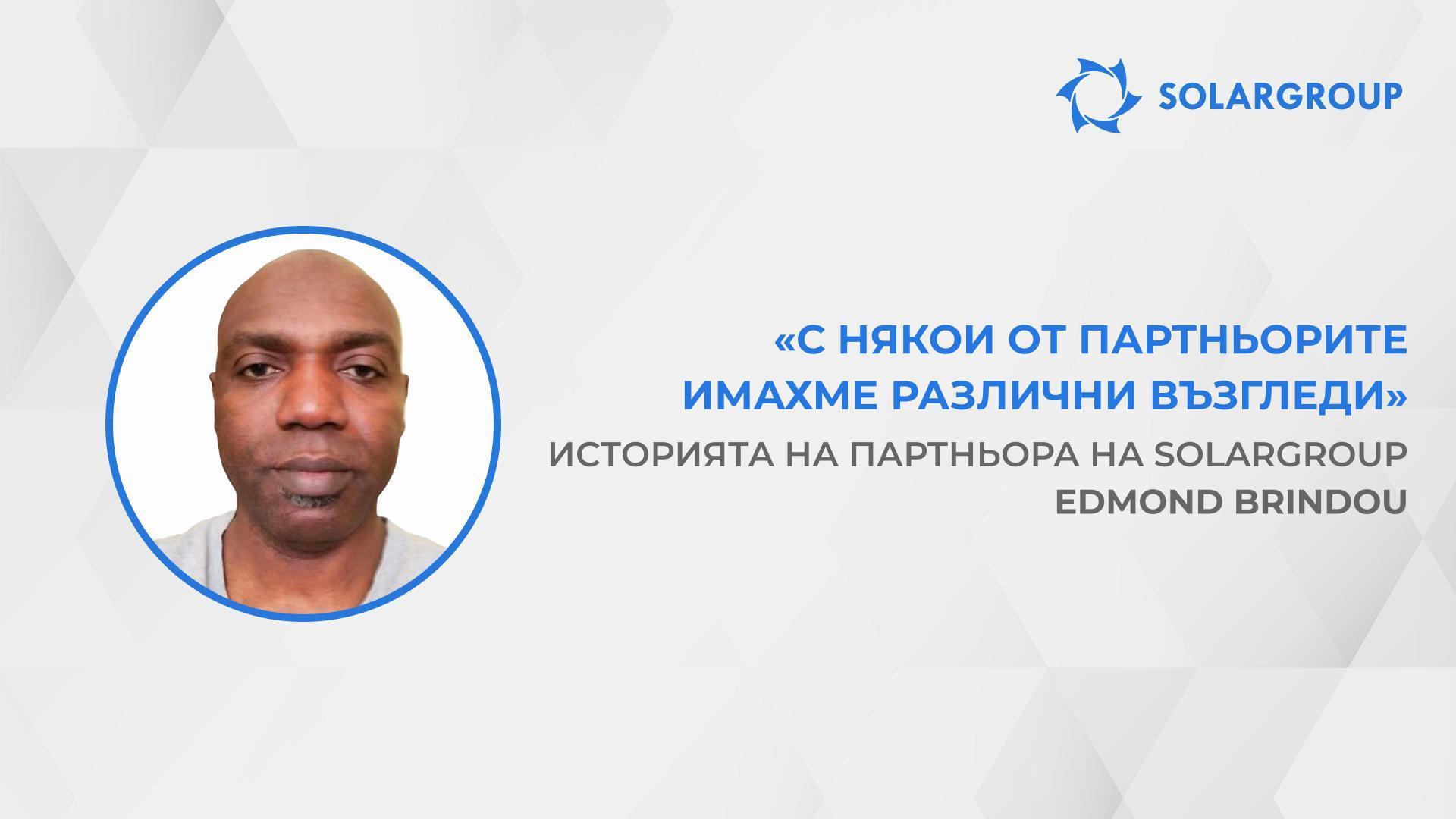 SOLARGROUP

«С НЯКОИ ОТ ПАРТНЬОРИТЕ ИМАХМЕ РАЗЛИЧНИ ВЪЗГЛЕДИ»

ИСТОРИЯТА НА ПАРТНЬОРА НА SOLARGROUP EDMOND BRINDOU